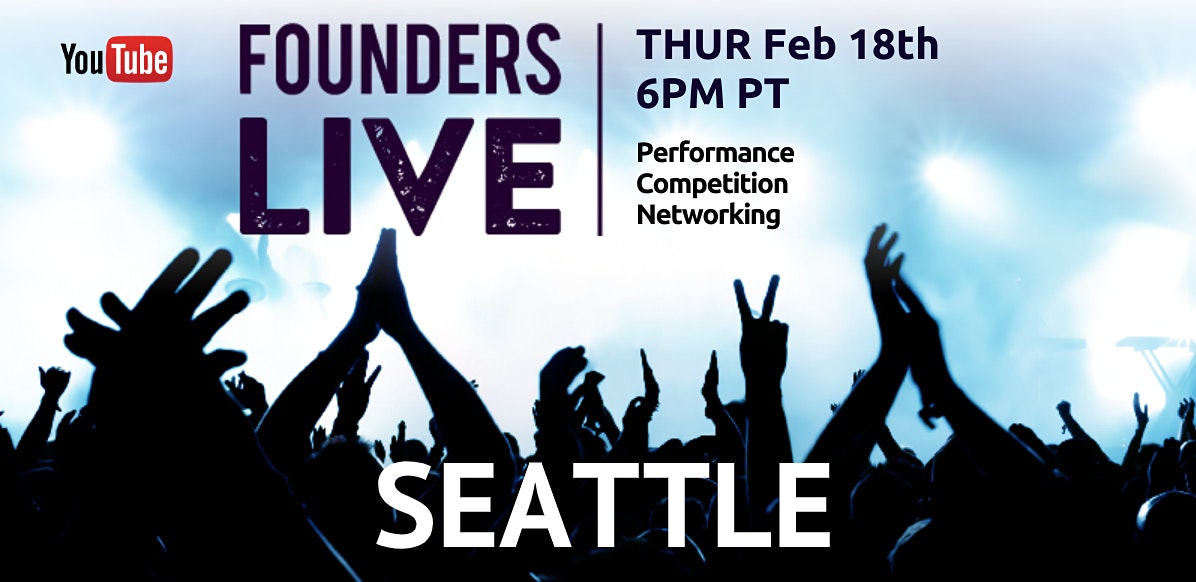 YouTube

FOUNDERS LIVE

THUR Feb 18th
6PM PT

Performance
Competition
Networking

SEATTLE